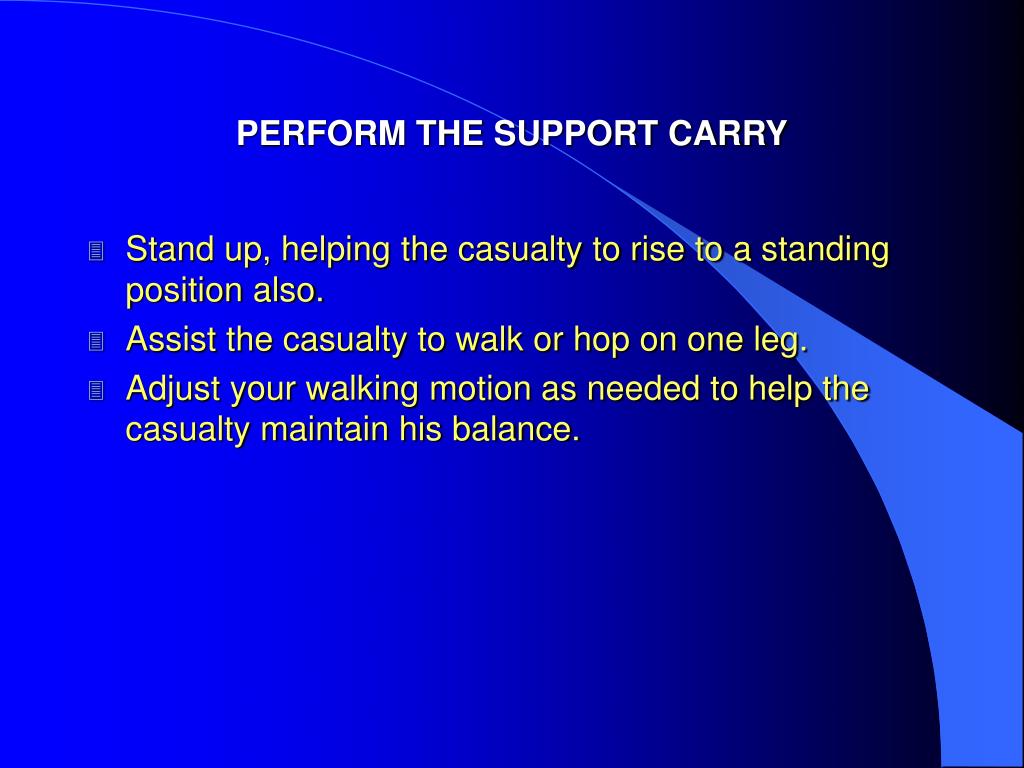 PERFORM THE SUPPORT CARRY

- Stand up, helping the casualty to rise to a standing position also.
- Assist the casualty to walk or hop on one leg.
- Adjust your walking motion as needed to help the casualty maintain his balance.